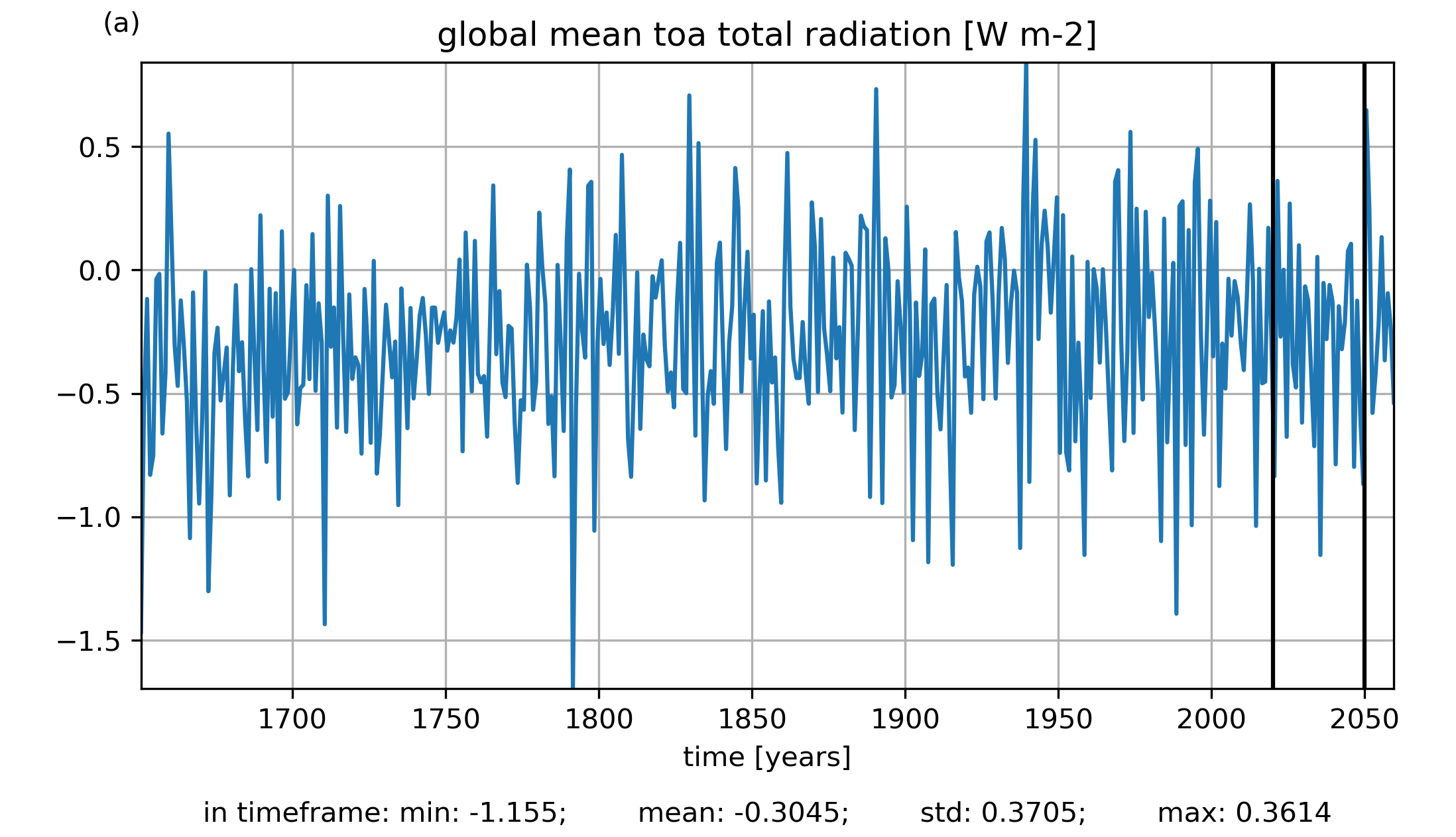 (a)

global mean toa total radiation [W m-2]

0.5
0.0
−0.5
−1.0
−1.5

1700 1750 1800 1850 1900 1950 2000 2050

time [years]

in timeframe: min: -1.155; mean: -0.3045; std: 0.3705; max: 0.3614